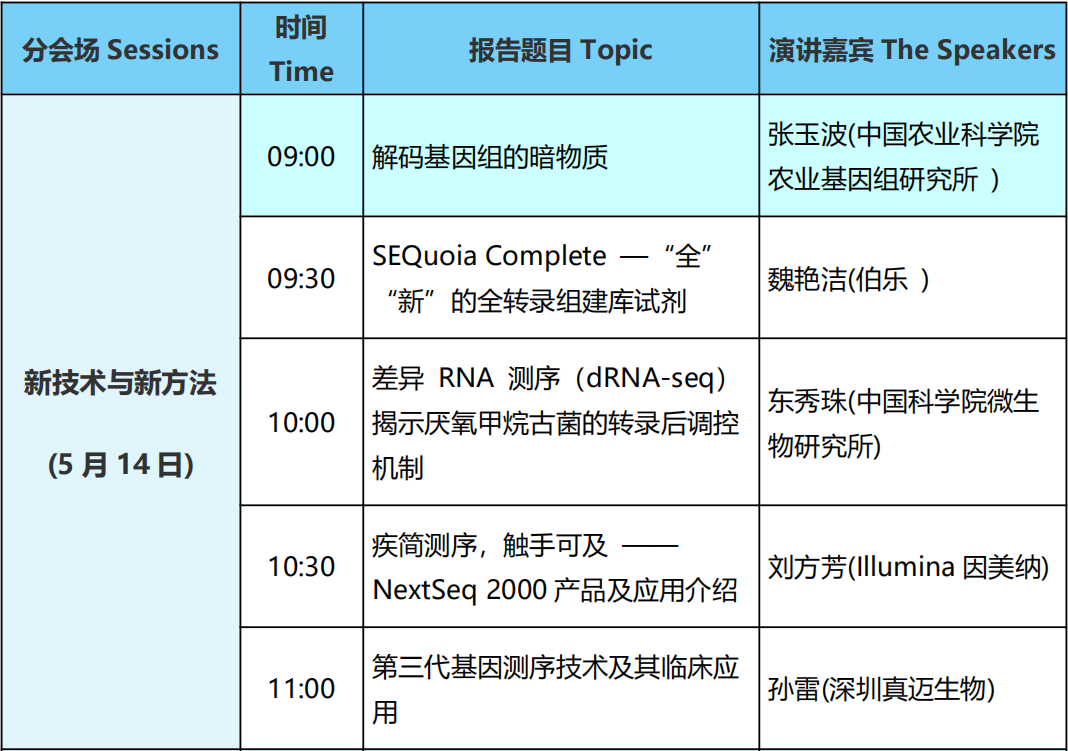 | 分会场 Sessions | 时间 Time | 报告题目 Topic | 演讲嘉宾 The Speakers |
|---|---|---|---|
| 新技术与新方法 (5 月 14 日) | 09:00 | 解码基因组的暗物质 | 张玉波(中国农业科学院农业基因组研究所 ) |
| | 09:30 | SEQuoia Complete —“全”“新”的全转录组建库试剂 | 魏艳洁(伯乐 ) |
| | 10:00 | 差异 RNA 测序（dRNA-seq）揭示厌氧甲烷古菌的转录后调控机制 | 东秀珠(中国科学院微生物研究所) |
| | 10:30 | 疾简测序，触手可及 —— NextSeq 2000 产品及应用介绍 | 刘方芳(Illumina 因美纳) |
| | 11:00 | 第三代基因测序技术及其临床应用 | 孙雷(深圳真迈生物) |